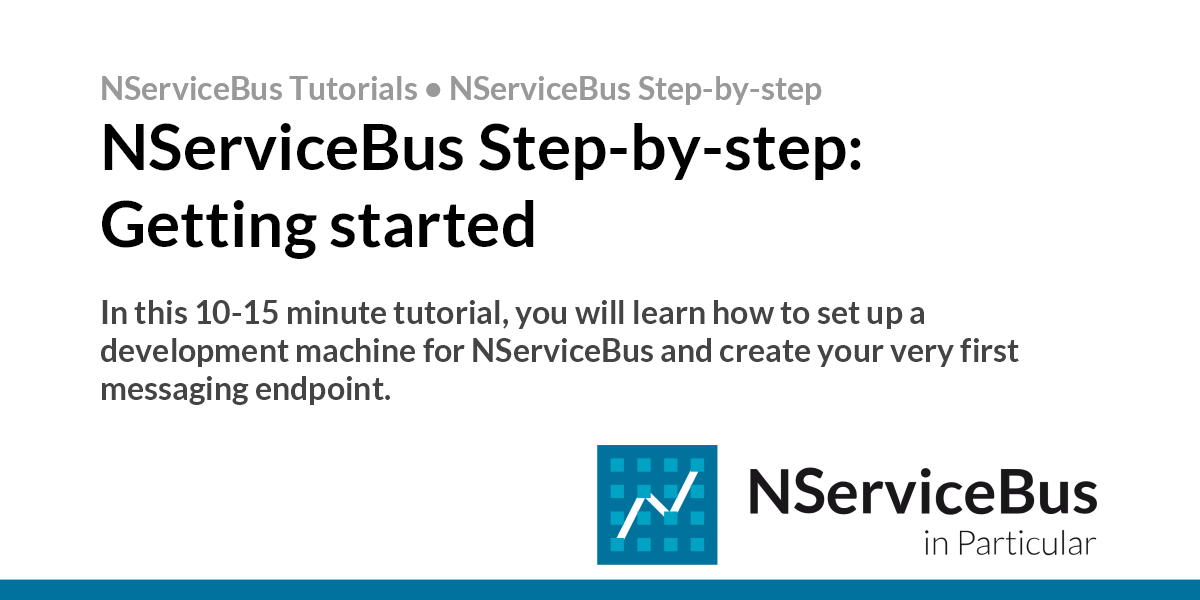 NServiceBus Tutorials • NServiceBus Step-by-step

NServiceBus Step-by-step: Getting started

In this 10-15 minute tutorial, you will learn how to set up a development machine for NServiceBus and create your very first messaging endpoint.

NServiceBus
in Particular